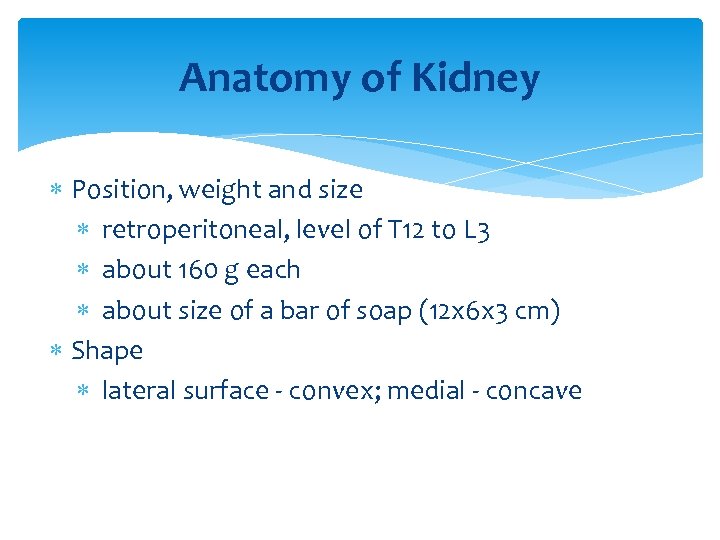 Anatomy of Kidney

* Position, weight and size
  * retroperitoneal, level of T12 to L3
  * about 160 g each
  * about size of a bar of soap (12x6x3 cm)
* Shape
  * lateral surface - convex; medial - concave